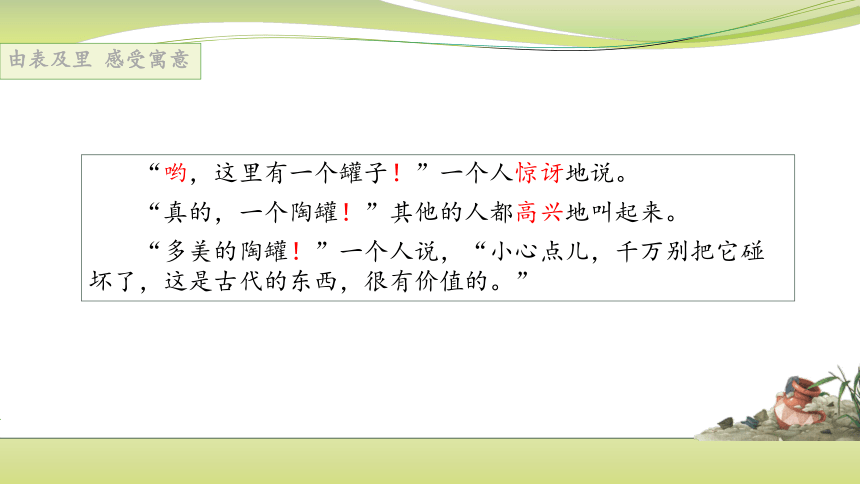 由表及里 感受寓意

“哟，这里有一个罐子！”一个人惊讶地说。

“真的，一个陶罐！”其他的人都高兴地叫起来。

“多美的陶罐！”一个人说，“小心点儿，千万别把它碰坏了，这是古代的东西，很有价值的。”